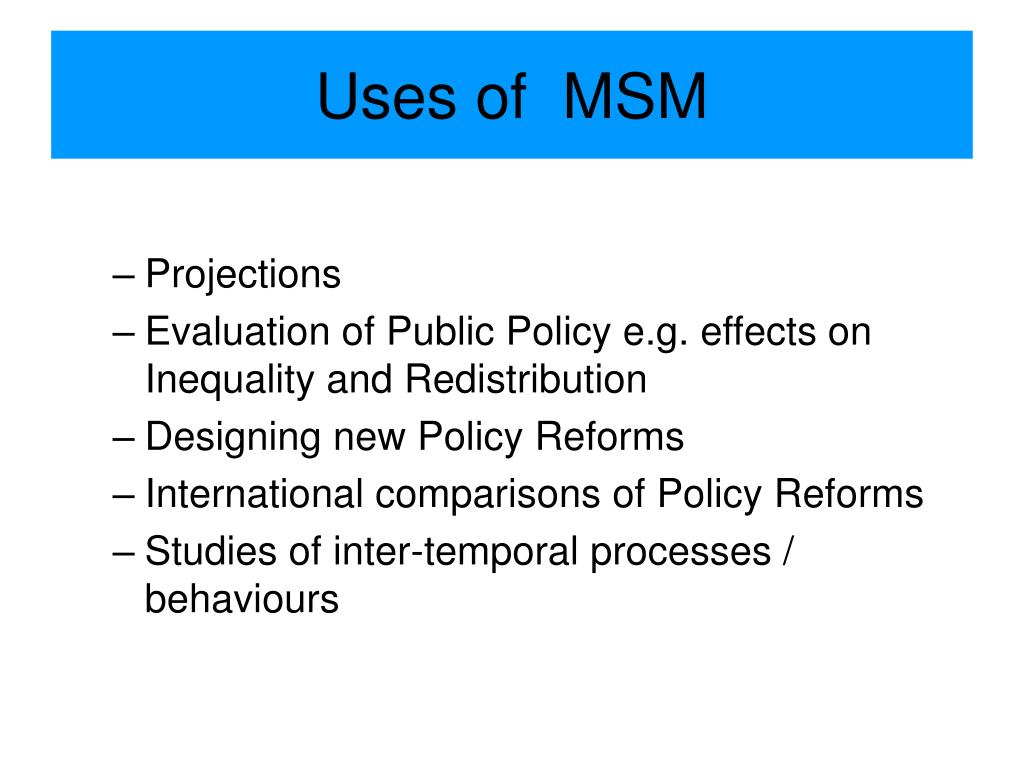 Uses of  MSM

– Projections
– Evaluation of Public Policy e.g. effects on Inequality and Redistribution
– Designing new Policy Reforms
– International comparisons of Policy Reforms
– Studies of inter-temporal processes / behaviours